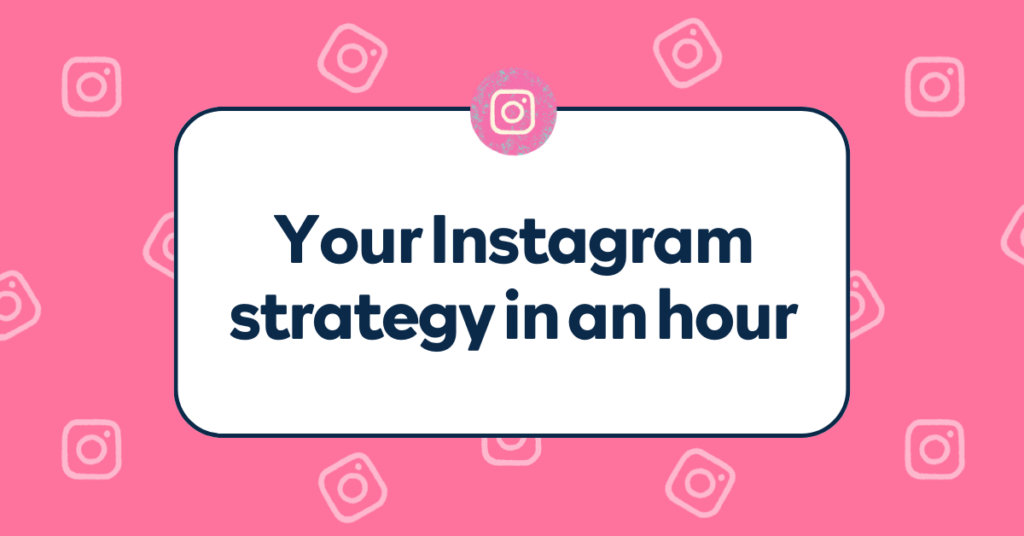 Your Instagram strategy in an hour